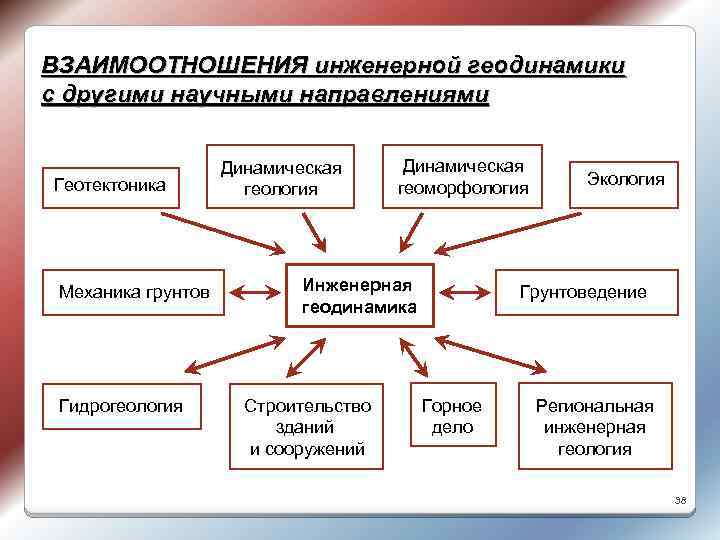 ВЗАИМООТНОШЕНИЯ инженерной геодинамики с другими научными направлениями

Геотектоника

Динамическая геология

Динамическая геоморфология

Экология

Механика грунтов

Инженерная геодинамика

Грунтоведение

Гидрогеология

Строительство зданий и сооружений

Горное дело

Региональная инженерная геология

38